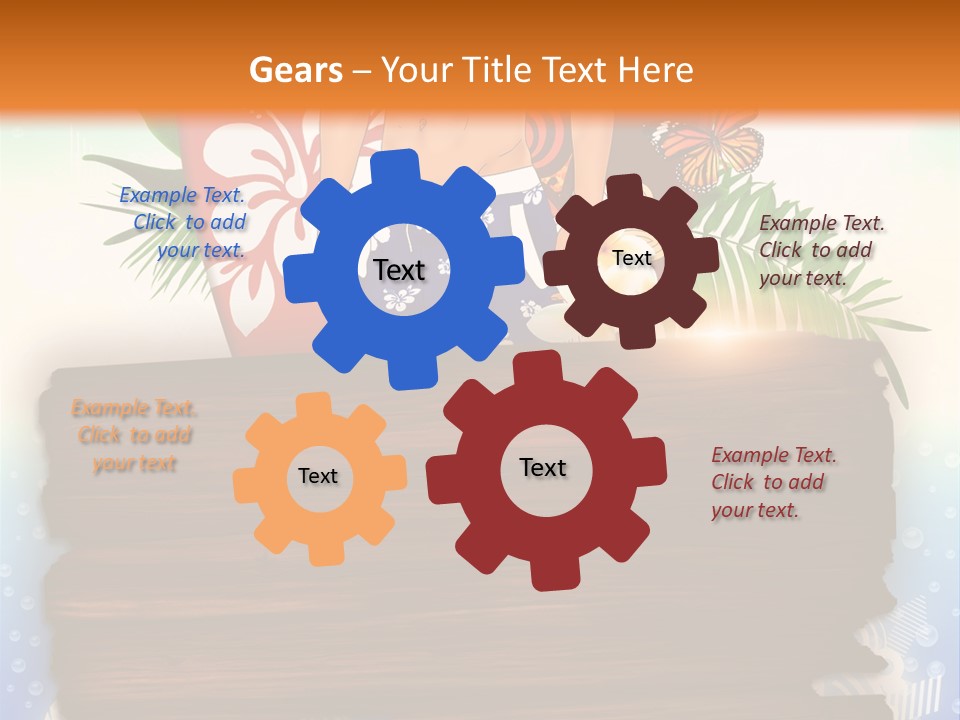 Gears – Your Title Text Here

Example Text. Click to add your text.

Text

Text

Example Text. Click to add your text.

Example Text. Click to add your text

Text

Text

Example Text. Click to add your text.